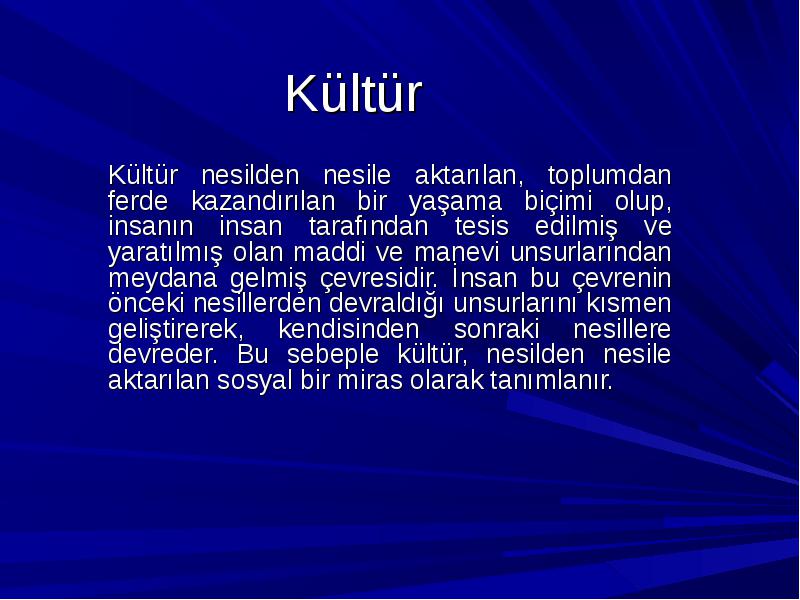 Kültür

Kültür nesilden nesile aktarılan, toplumdan ferde kazandırılan bir yaşama biçimi olup, insanın insan tarafından tesis edilmiş ve yaratılmış olan maddi ve manevi unsurlarından meydana gelmiş çevresidir. İnsan bu çevrenin önceki nesillerden devraldığı unsurlarını kısmen geliştirerek, kendisinden sonraki nesillere devreder. Bu sebeple kültür, nesilden nesile aktarılan sosyal bir miras olarak tanımlanır.